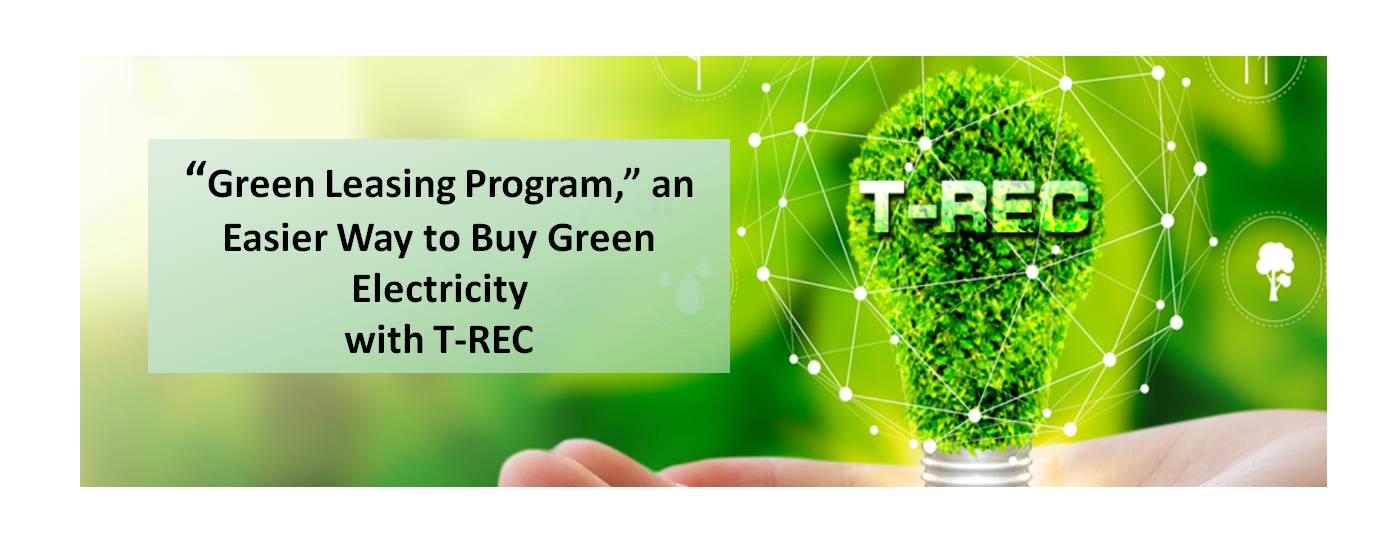 “Green Leasing Program,” an Easier Way to Buy Green Electricity
with T-REC

T-REC